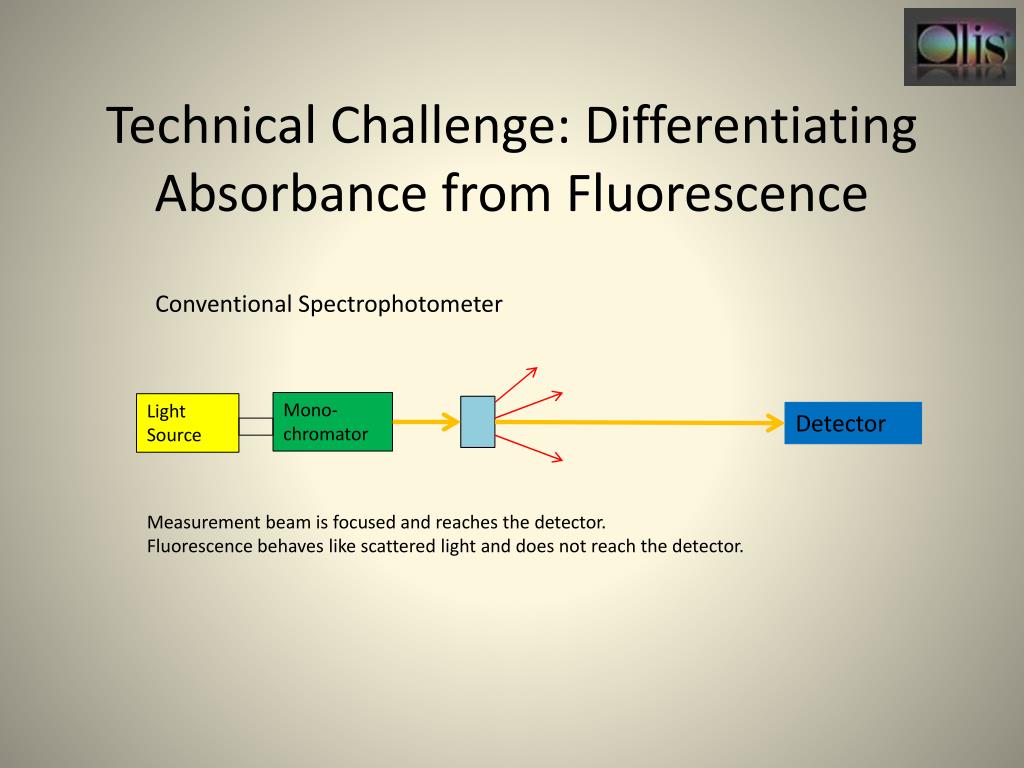 Olis

Technical Challenge: Differentiating Absorbance from Fluorescence

Conventional Spectrophotometer

Light Source

Mono-chromator

Detector

Measurement beam is focused and reaches the detector.
Fluorescence behaves like scattered light and does not reach the detector.